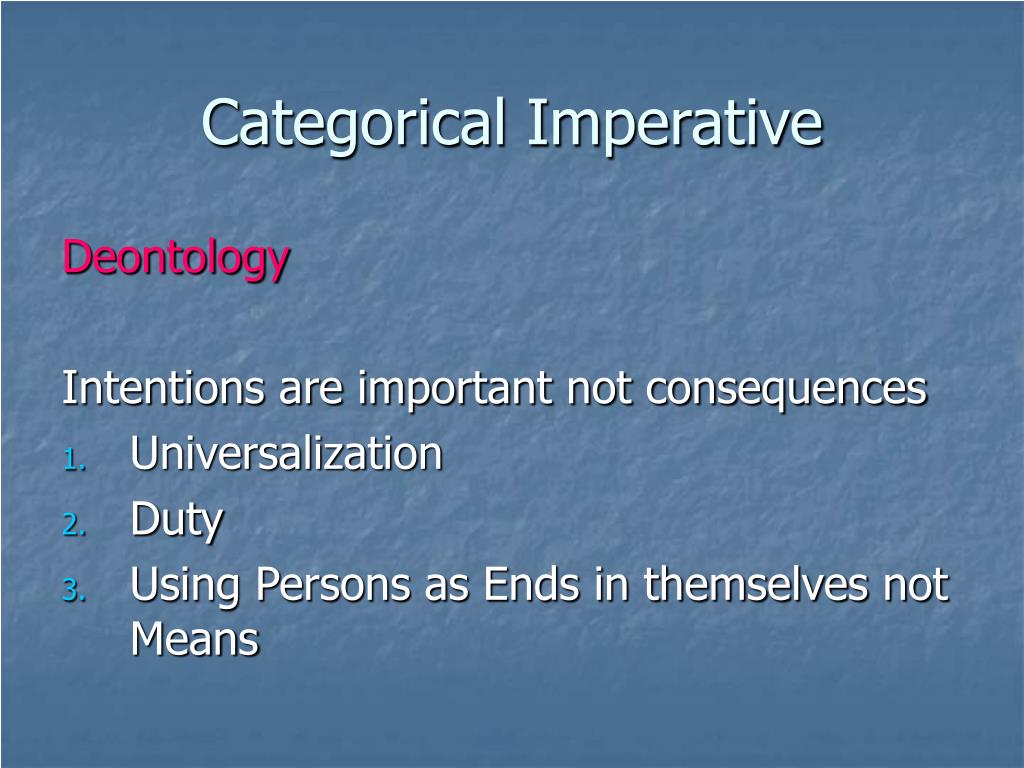 Categorical Imperative

Deontology

Intentions are important not consequences
1. Universalization
2. Duty
3. Using Persons as Ends in themselves not Means